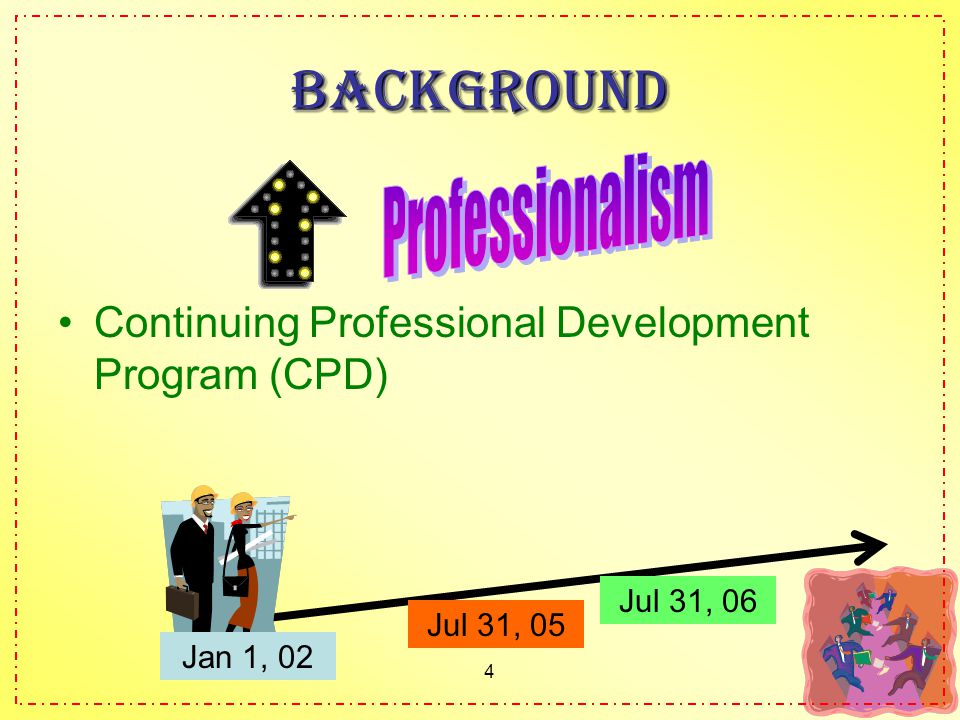 BACKGROUND

Professionalism

• Continuing Professional Development Program (CPD)

Jan 1, 02

Jul 31, 05

Jul 31, 06

4